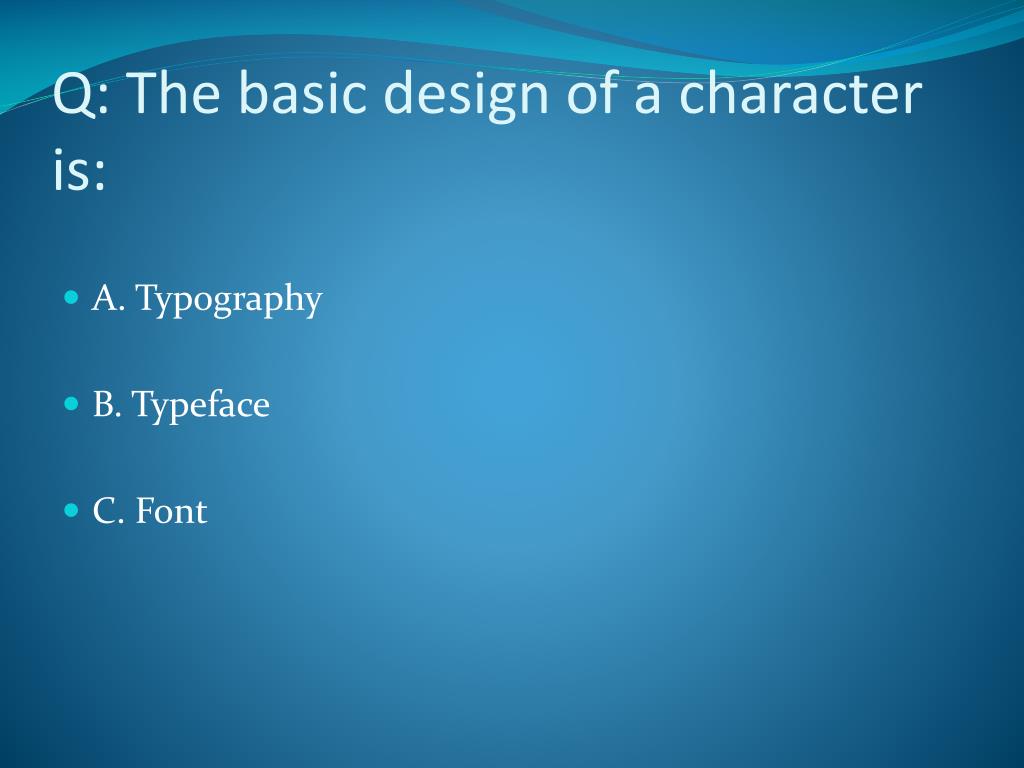 Q: The basic design of a character is:

A. Typography

B. Typeface

C. Font